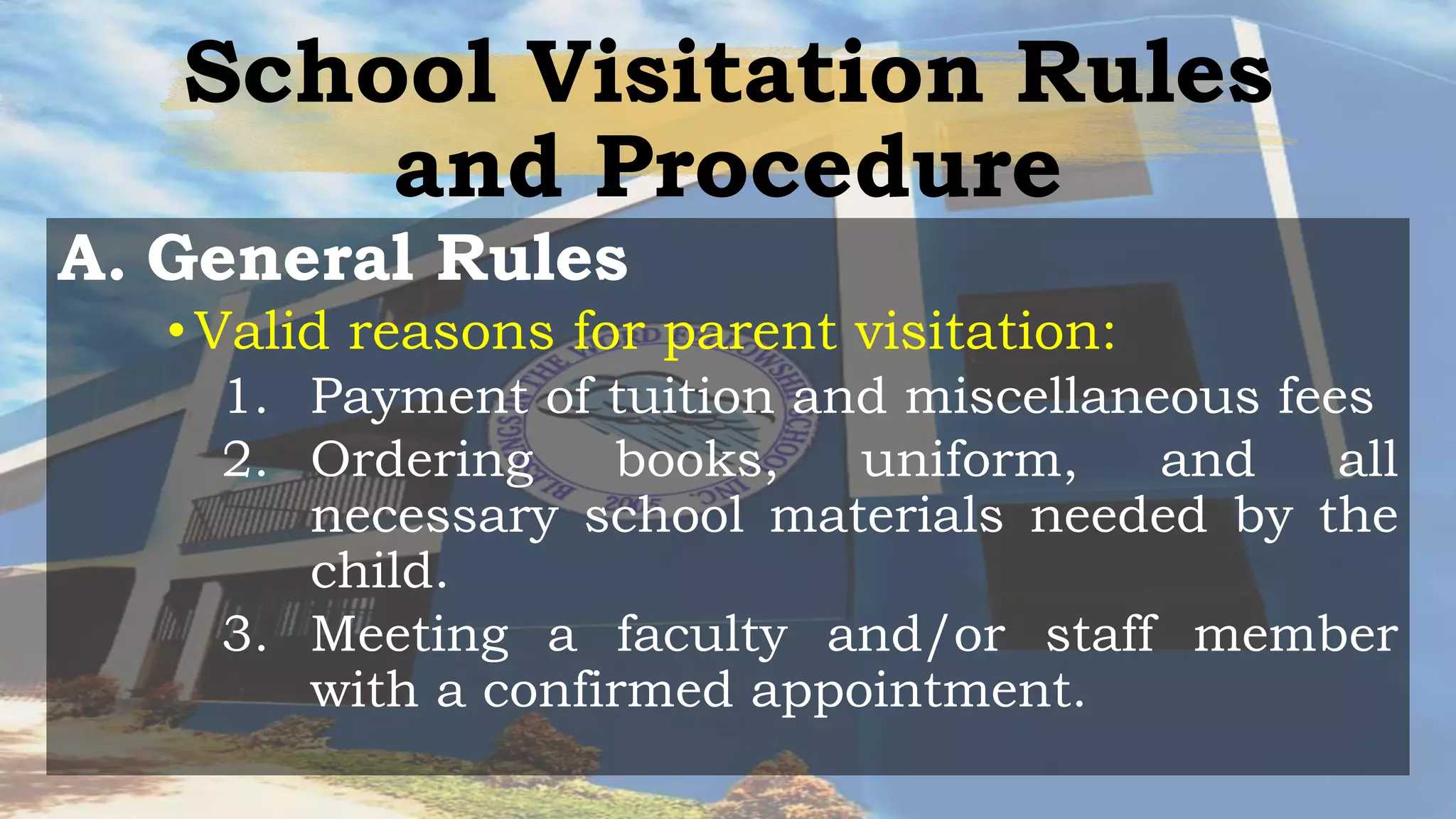 School Visitation Rules and Procedure

A. General Rules

• Valid reasons for parent visitation:

1. Payment of tuition and miscellaneous fees
2. Ordering books, uniform, and all necessary school materials needed by the child.
3. Meeting a faculty and/or staff member with a confirmed appointment.